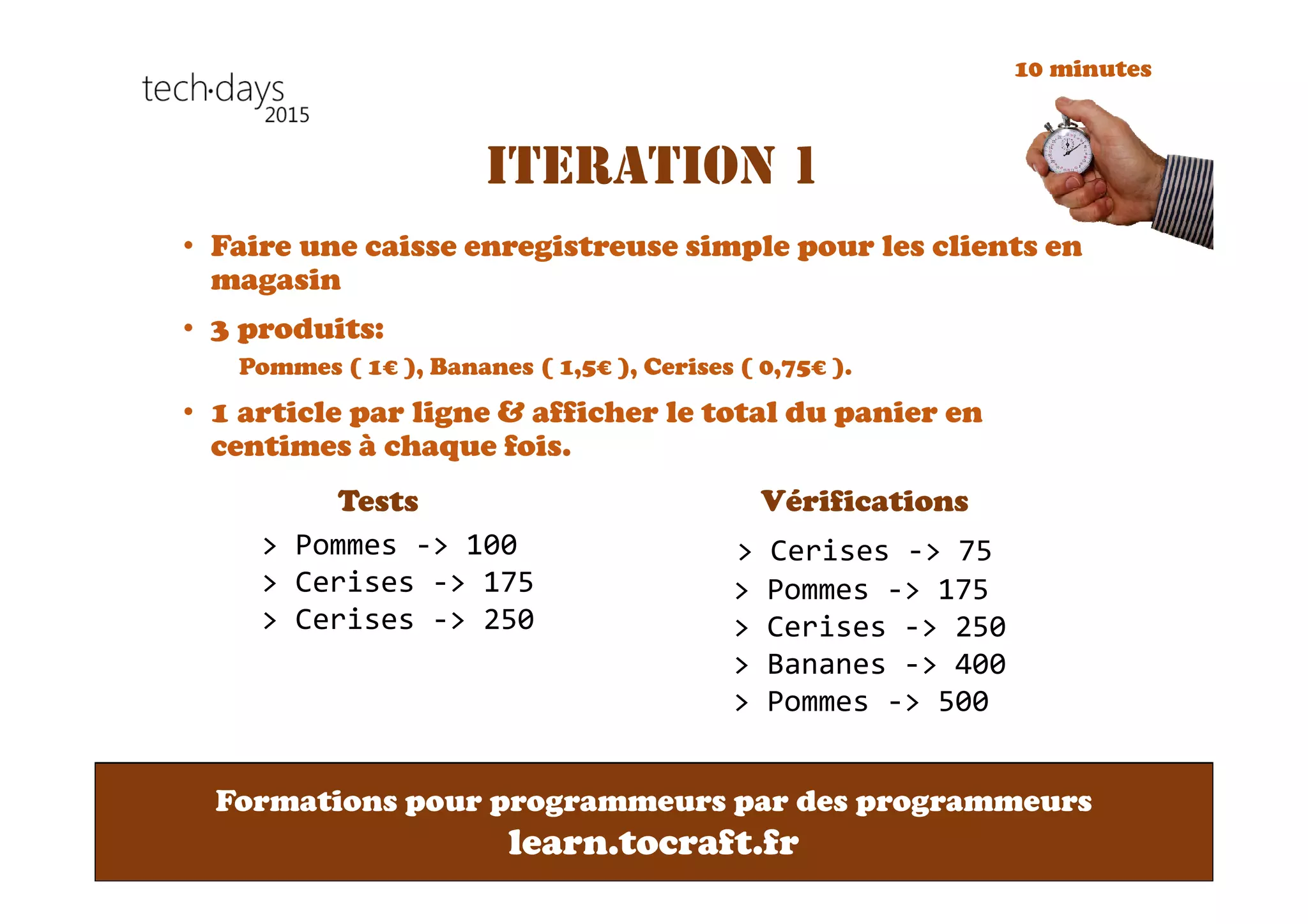 tech·days 2015

10 minutes

ITERATION 1

• Faire une caisse enregistreuse simple pour les clients en magasin

• 3 produits:
Pommes ( 1€ ), Bananes ( 1,5€ ), Cerises ( 0,75€ ).

• 1 article par ligne & afficher le total du panier en centimes à chaque fois.

Tests

> Pommes -> 100
> Cerises -> 175
> Cerises -> 250

Vérifications

> Cerises -> 75
> Pommes -> 175
> Cerises -> 250
> Bananes -> 400
> Pommes -> 500

Formations pour programmeurs par des programmeurs
learn.tocraft.fr